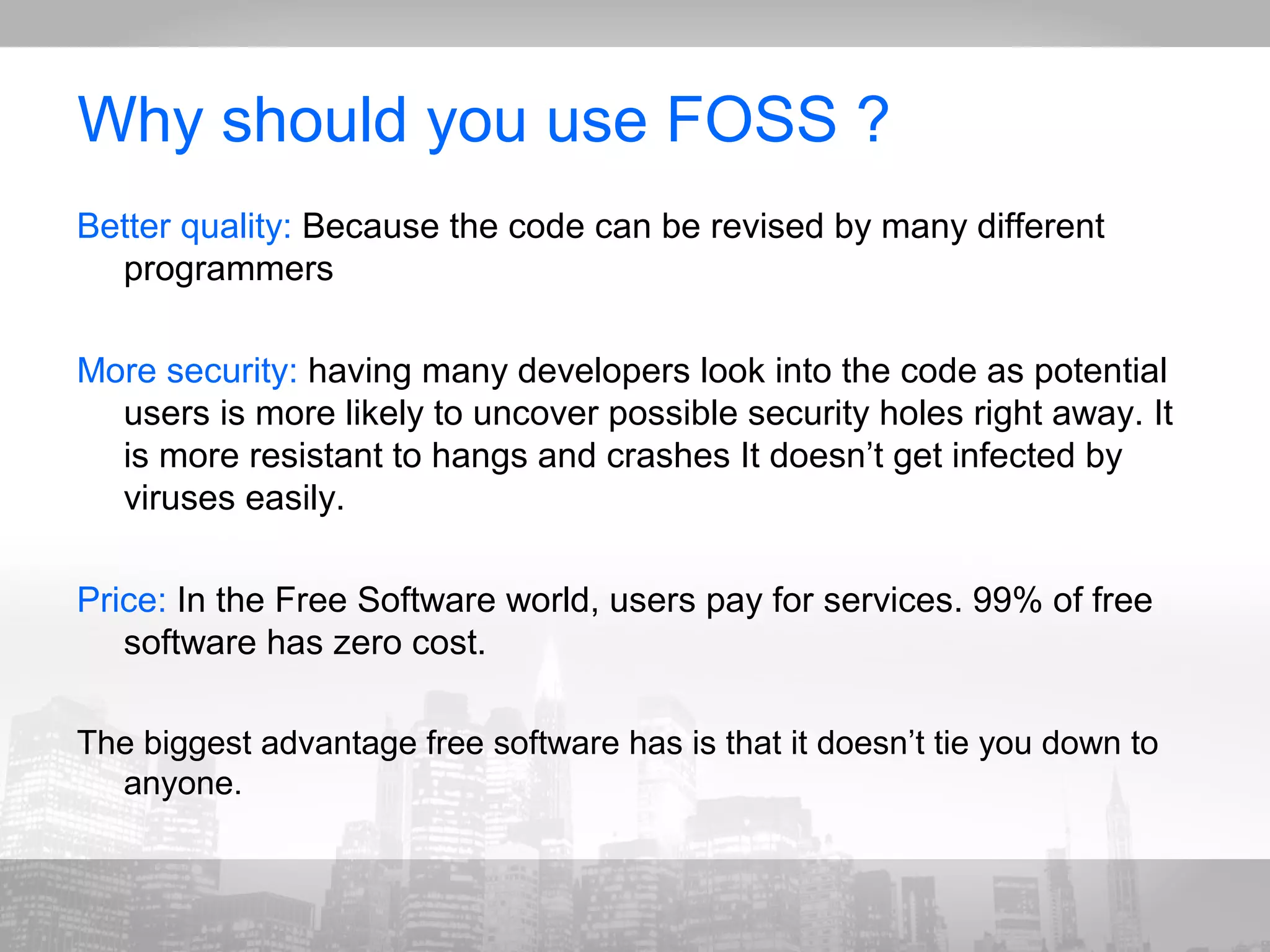 Why should you use FOSS ?

Better quality: Because the code can be revised by many different programmers

More security: having many developers look into the code as potential users is more likely to uncover possible security holes right away. It is more resistant to hangs and crashes It doesn’t get infected by viruses easily.

Price: In the Free Software world, users pay for services. 99% of free software has zero cost.

The biggest advantage free software has is that it doesn’t tie you down to anyone.